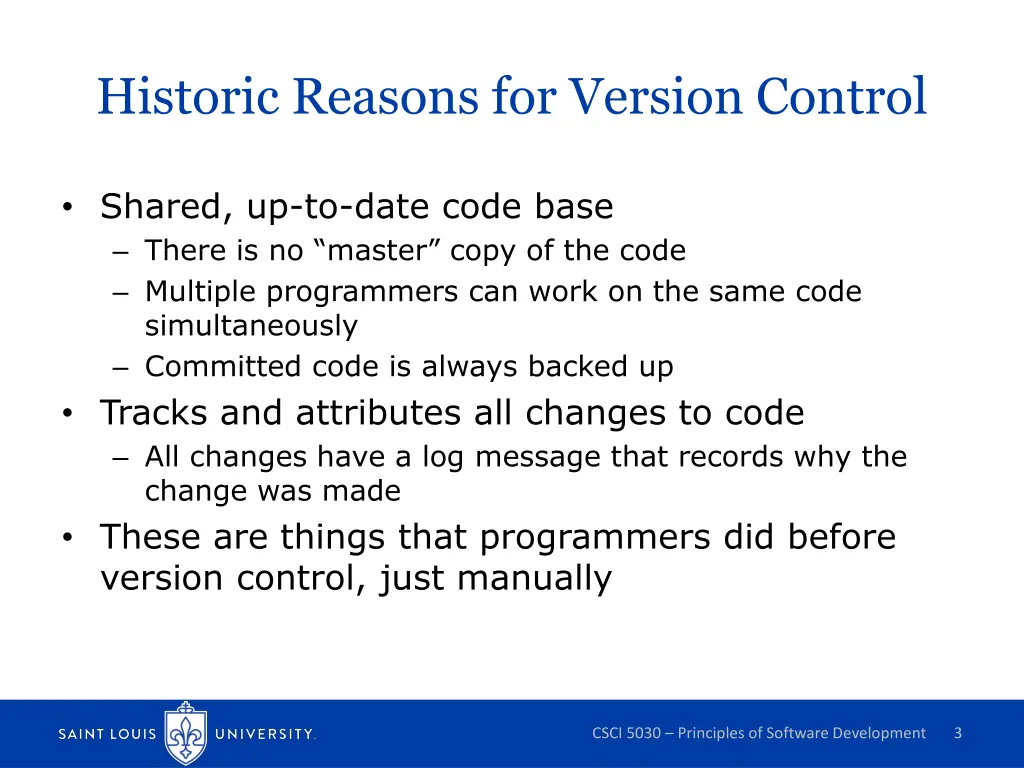 Historic Reasons for Version Control

• Shared, up-to-date code base
– There is no “master” copy of the code
– Multiple programmers can work on the same code simultaneously
– Committed code is always backed up
• Tracks and attributes all changes to code
– All changes have a log message that records why the change was made
• These are things that programmers did before version control, just manually

SAINT LOUIS UNIVERSITY.

CSCI 5030 – Principles of Software Development 3